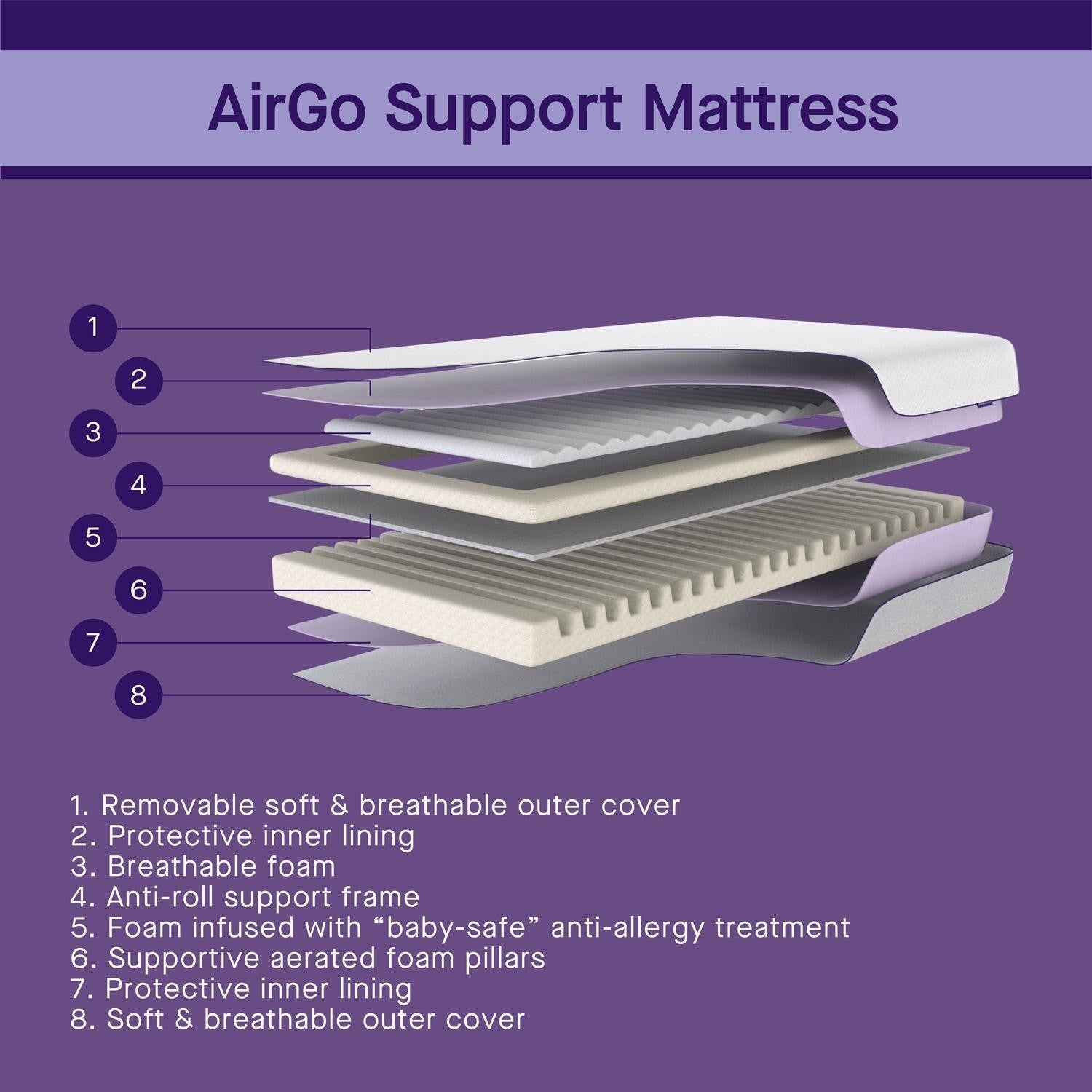 AirGo Support Mattress

1
2
3
4
5
6
7
8

1. Removable soft & breathable outer cover
2. Protective inner lining
3. Breathable foam
4. Anti-roll support frame
5. Foam infused with “baby-safe” anti-allergy treatment
6. Supportive aerated foam pillars
7. Protective inner lining
8. Soft & breathable outer cover